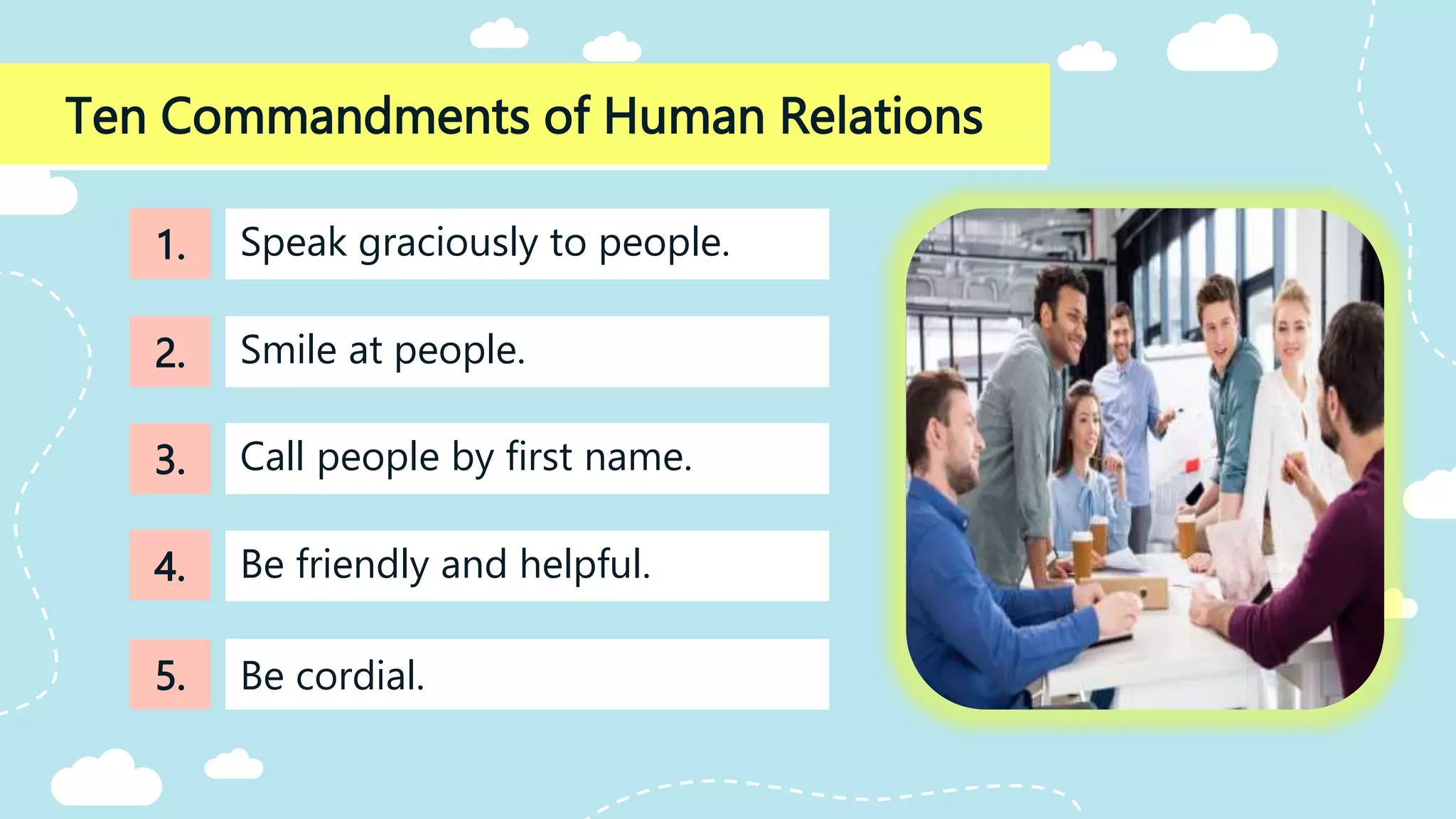 Ten Commandments of Human Relations

1. Speak graciously to people.

2. Smile at people.

3. Call people by first name.

4. Be friendly and helpful.

5. Be cordial.